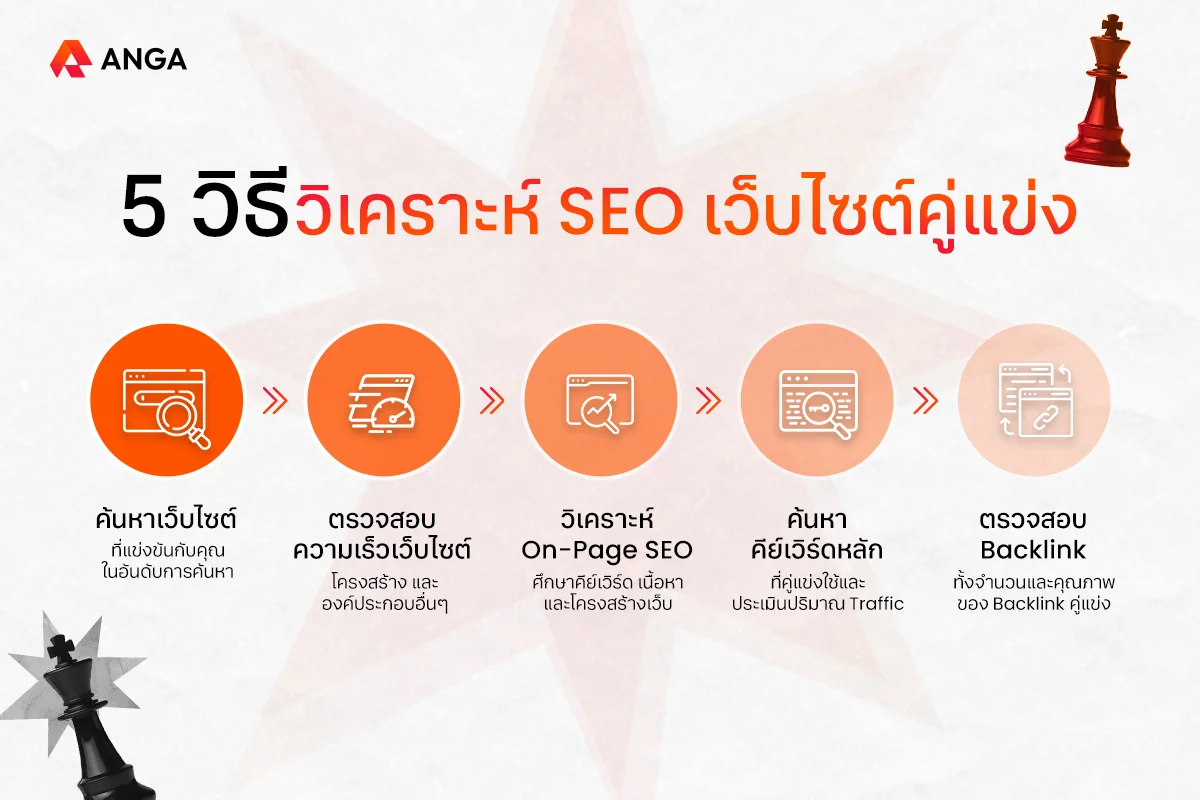 ANGA

5 วิธีวิเคราะห์ SEO เว็บไซต์คู่แข่ง

ค้นหาเว็บไซต์
ที่แข่งขันกับคุณ ในอันดับการค้นหา

ตรวจสอบ ความเร็วเว็บไซต์
โครงสร้าง และ องค์ประกอบอื่นๆ

วิเคราะห์ On-Page SEO
ศึกษาคีย์เวิร์ด เนื้อหา และโครงสร้างเว็บ

ค้นหา คีย์เวิร์ดหลัก
ที่คู่แข่งใช้และ ประเมินปริมาณ Traffic

ตรวจสอบ Backlink
ทั้งจำนวนและคุณภาพ ของ Backlink คู่แข่ง